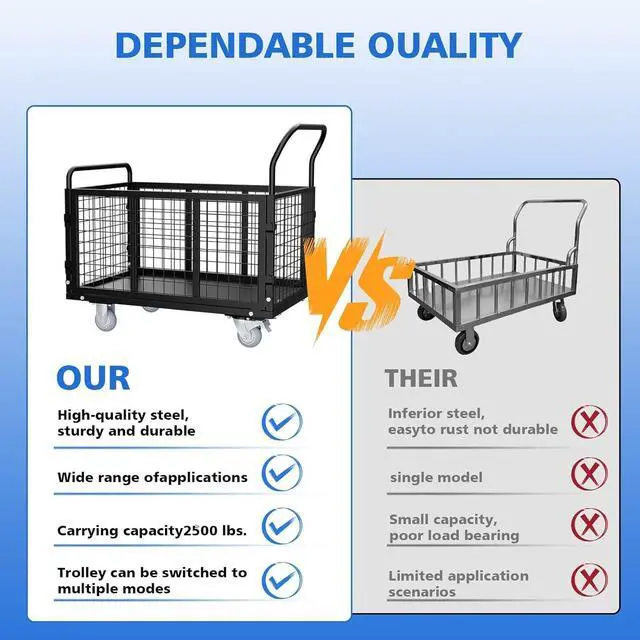 DEPENDABLE OUALITY

VS

OUR

High-quality steel, sturdy and durable

Wide range ofapplications

Carrying capacity2500 lbs.

Trolley can be switched to multiple modes

THEIR

Inferior steel, easyto rust not durable

single model

Small capacity, poor load bearing

Limited application scenarios